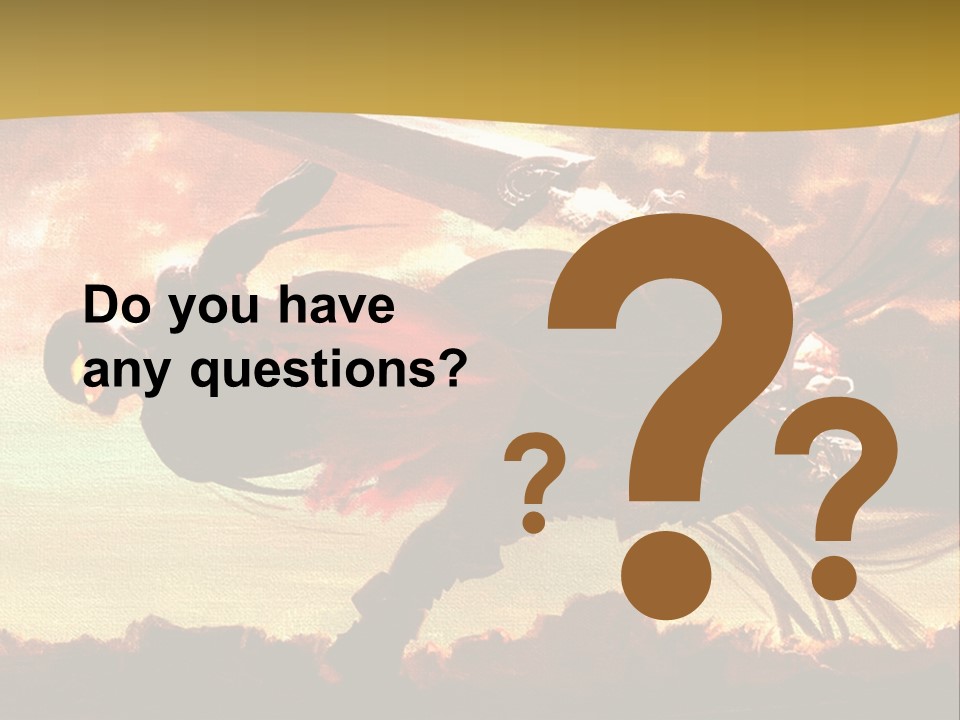 Do you have any questions?

? ? ?